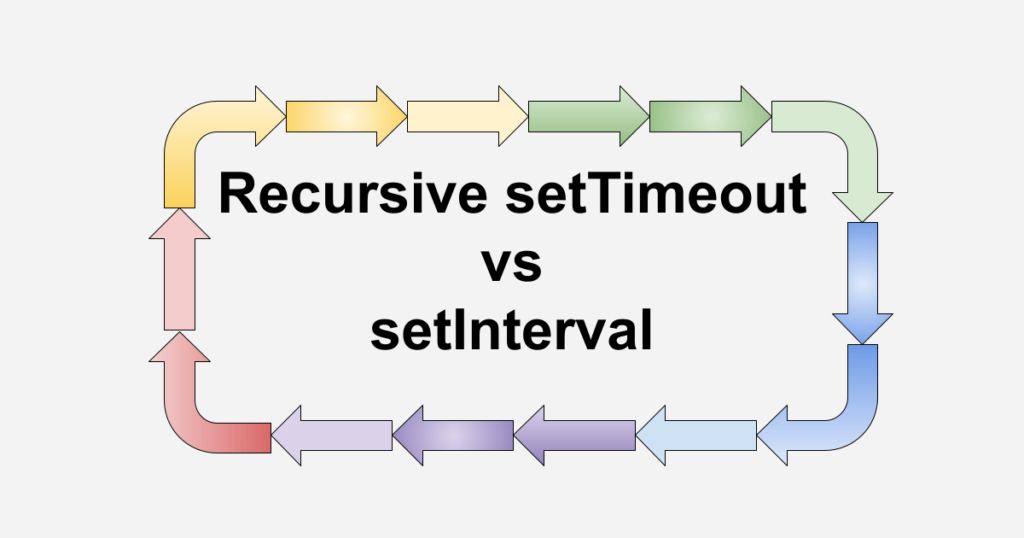 Recursive setTimeout
vs
setInterval